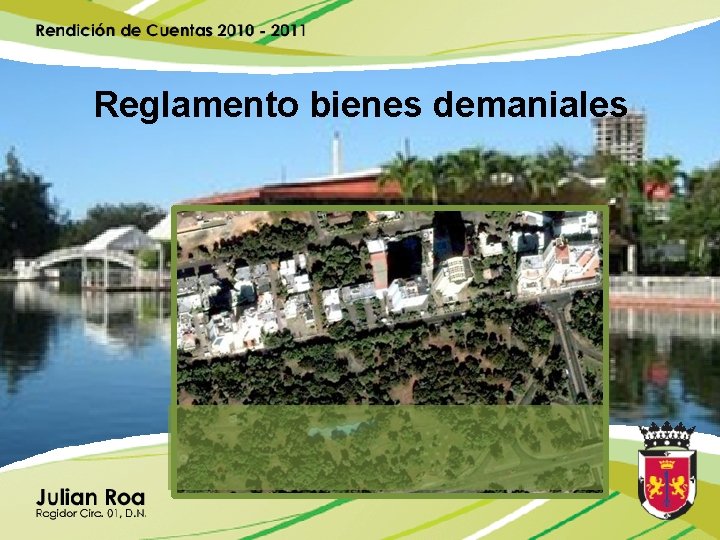 Rendición de Cuentas 2010 - 2011

Reglamento bienes demaniales

Julian Roa
Regidor Circ. 01, D.N.